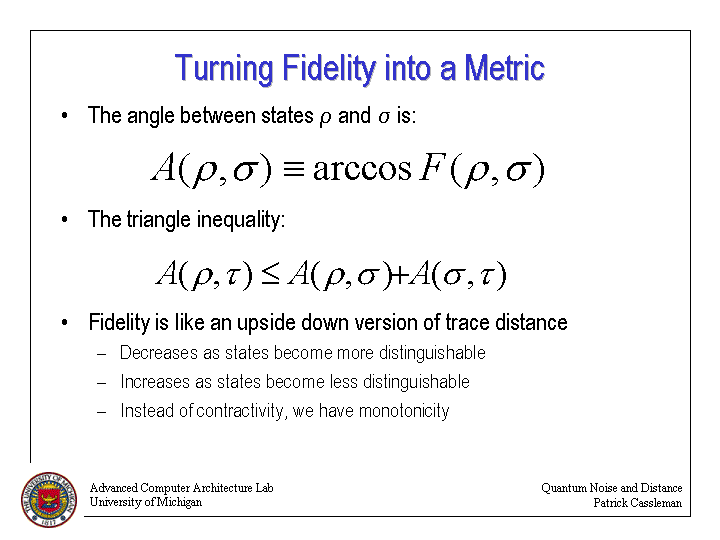 Turning Fidelity into a Metric

• The angle between states $\rho$ and $\sigma$ is:

$A(\rho, \sigma) \equiv \arccos F(\rho, \sigma)$

• The triangle inequality:

$A(\rho, \tau) \leq A(\rho, \sigma) + A(\sigma, \tau)$

• Fidelity is like an upside down version of trace distance
– Decreases as states become more distinguishable
– Increases as states become less distinguishable
– Instead of contractivity, we have monotonicity

THE UNIVERSITY OF MICHIGAN 1817

Advanced Computer Architecture Lab
University of Michigan

Quantum Noise and Distance
Patrick Cassleman